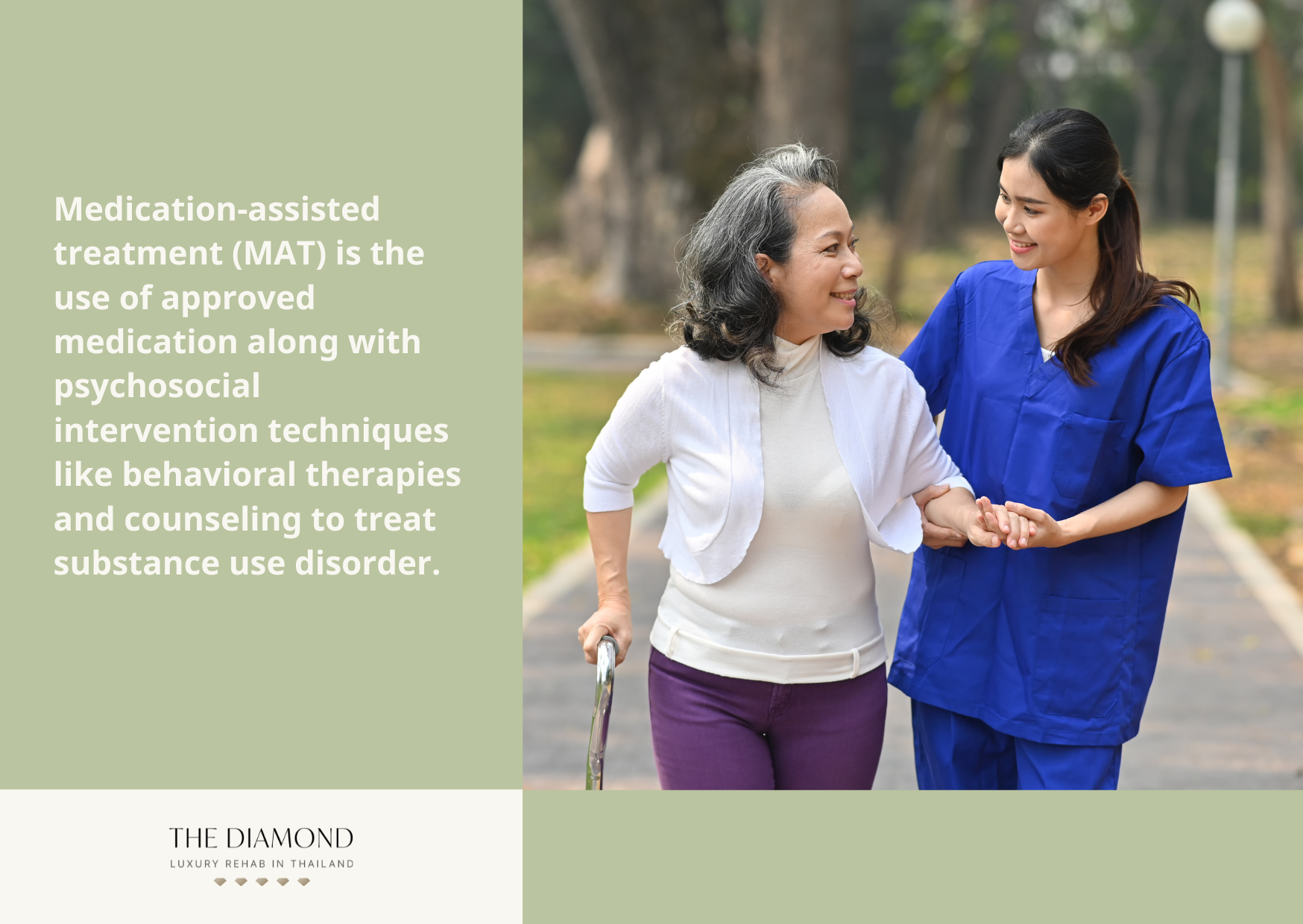 Medication-assisted treatment (MAT) is the use of approved medication along with psychosocial intervention techniques like behavioral therapies and counseling to treat substance use disorder.

THE DIAMOND
LUXURY REHAB IN THAILAND